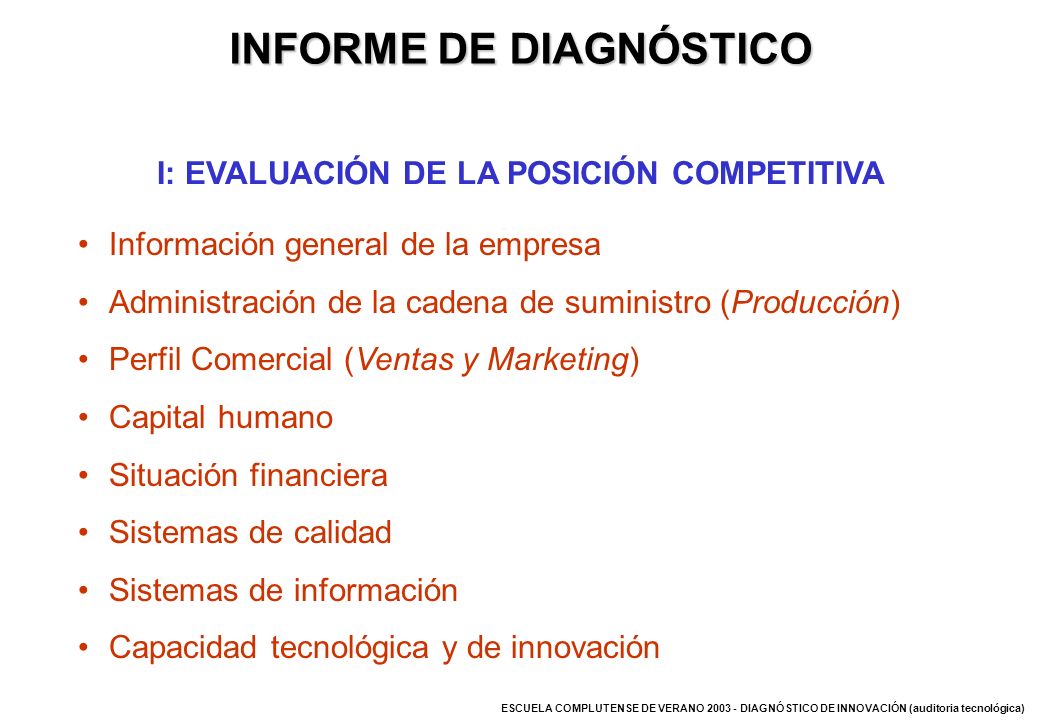 INFORME DE DIAGNÓSTICO

I: EVALUACIÓN DE LA POSICIÓN COMPETITIVA

• Información general de la empresa
• Administración de la cadena de suministro (Producción)
• Perfil Comercial (Ventas y Marketing)
• Capital humano
• Situación financiera
• Sistemas de calidad
• Sistemas de información
• Capacidad tecnológica y de innovación

ESCUELA COMPLUTENSE DE VERANO 2003 - DIAGNÓSTICO DE INNOVACIÓN (auditoria tecnológica)